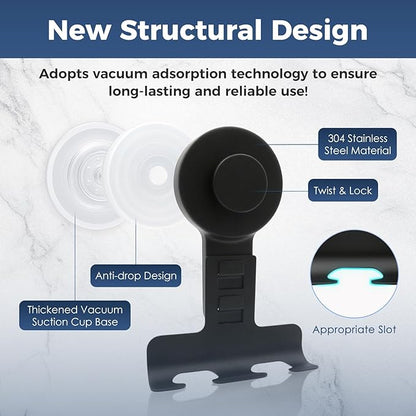 New Structural Design

Adopts vacuum adsorption technology to ensure long-lasting and reliable use!

304 Stainless Steel Material

Twist & Lock

Anti-drop Design

Thickened Vacuum Suction Cup Base

Appropriate Slot